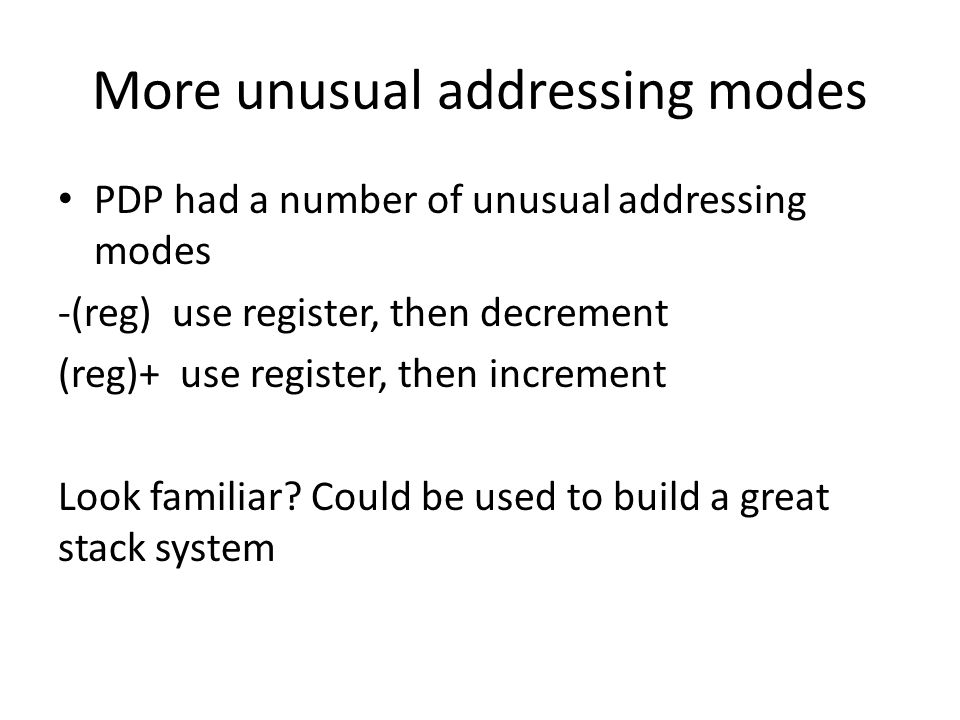 More unusual addressing modes

• PDP had a number of unusual addressing modes

-(reg) use register, then decrement

(reg)+ use register, then increment

Look familiar? Could be used to build a great stack system